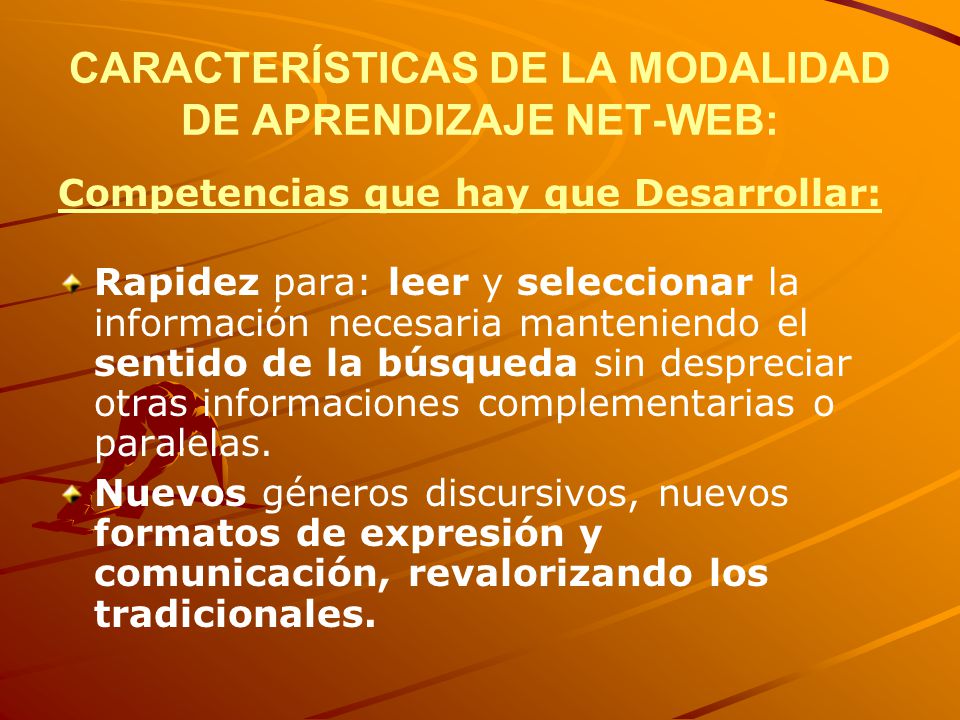 CARACTERÍSTICAS DE LA MODALIDAD DE APRENDIZAJE NET-WEB:

Competencias que hay que Desarrollar:

Rapidez para: leer y seleccionar la información necesaria manteniendo el sentido de la búsqueda sin despreciar otras informaciones complementarias o paralelas.

Nuevos géneros discursivos, nuevos formatos de expresión y comunicación, revalorizando los tradicionales.